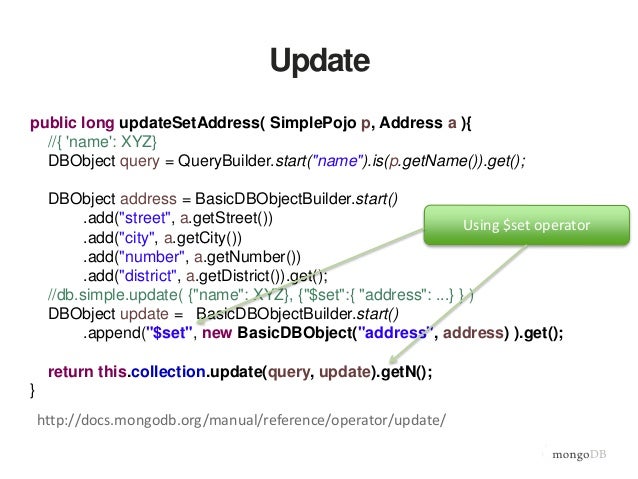 Update

public long updateSetAddress( SimplePojo p, Address a ){
//{ 'name': XYZ}
DBObject query = QueryBuilder.start("name").is(p.getName()).get();

DBObject address = BasicDBObjectBuilder.start()
.add("street", a.getStreet())
.add("city", a.getCity())
.add("number", a.getNumber())
.add("district", a.getDistrict()).get();
//db.simple.update( {"name": XYZ}, {"$set":{ "address": ...} } )
DBObject update = BasicDBObjectBuilder.start()
.append("$set", new BasicDBObject("address", address) ).get();

return this.collection.update(query, update).getN();
}

Using $set operator

http://docs.mongodb.org/manual/reference/operator/update/

mongoDB